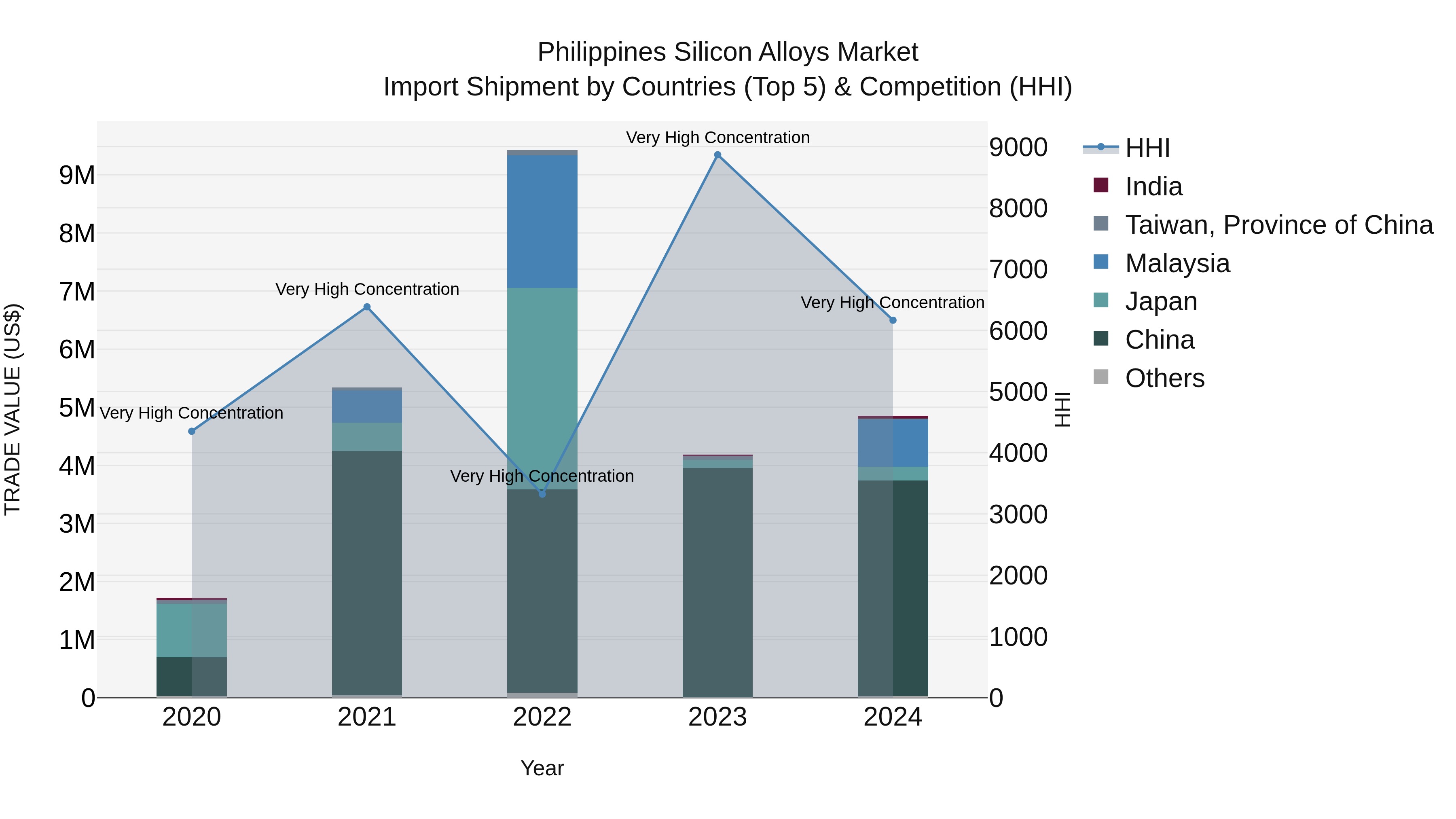 Philippines Silicon Alloys Market
Import Shipment by Countries (Top 5) & Competition (HHI)

TRADE VALUE (US$)

9M
8M
7M
6M
5M
4M
3M
2M
1M
0

Very High Concentration
Very High Concentration
Very High Concentration
Very High Concentration
Very High Concentration

2020
2021
2022
2023
2024

Year

9000
8000
7000
6000
5000
4000
3000
2000
1000
0

HHI

HHI
India
Taiwan, Province of China
Malaysia
Japan
China
Others